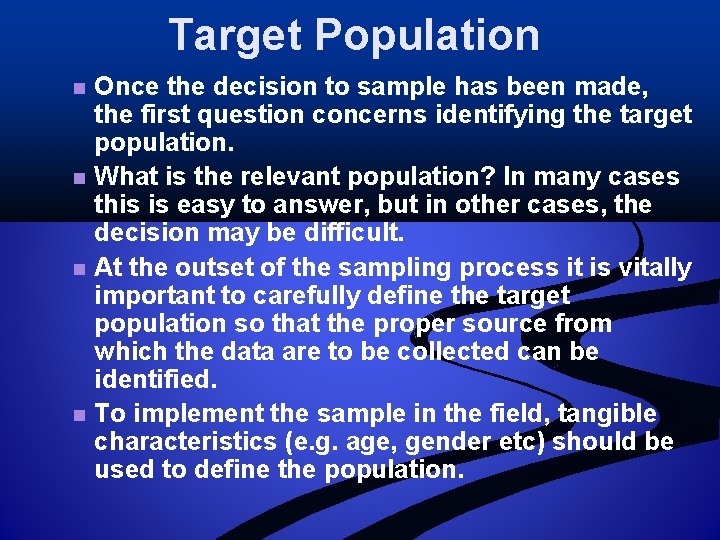 Target Population

Once the decision to sample has been made, the first question concerns identifying the target population.

What is the relevant population? In many cases this is easy to answer, but in other cases, the decision may be difficult.

At the outset of the sampling process it is vitally important to carefully define the target population so that the proper source from which the data are to be collected can be identified.

To implement the sample in the field, tangible characteristics (e.g. age, gender etc) should be used to define the population.